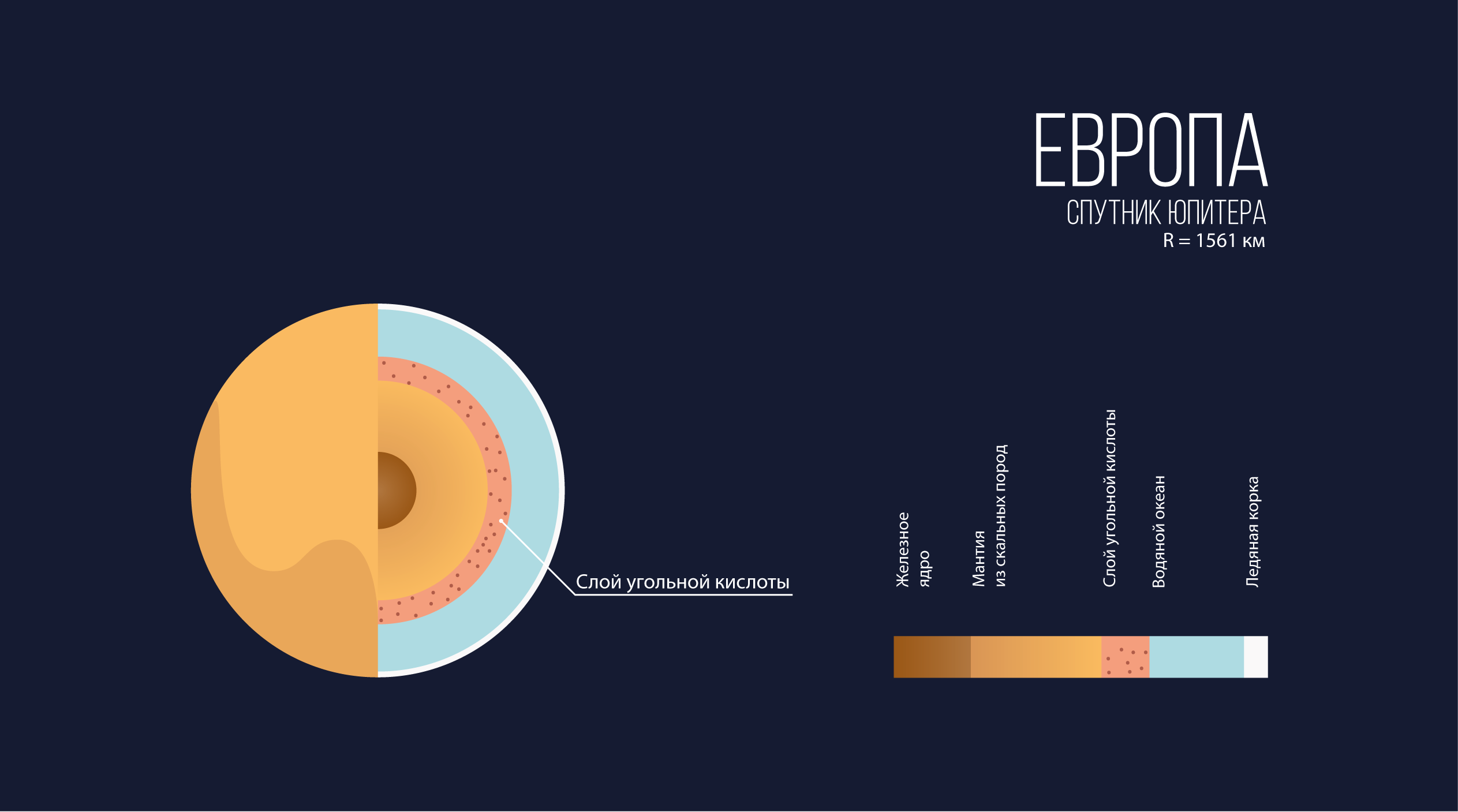 ЕВРОПА
СПУТНИК ЮПИТЕРА
R = 1561 км

Слой угольной кислоты

Железное ядро

Мантия из скальных пород

Слой угольной кислоты

Водяной океан

Ледяная корка